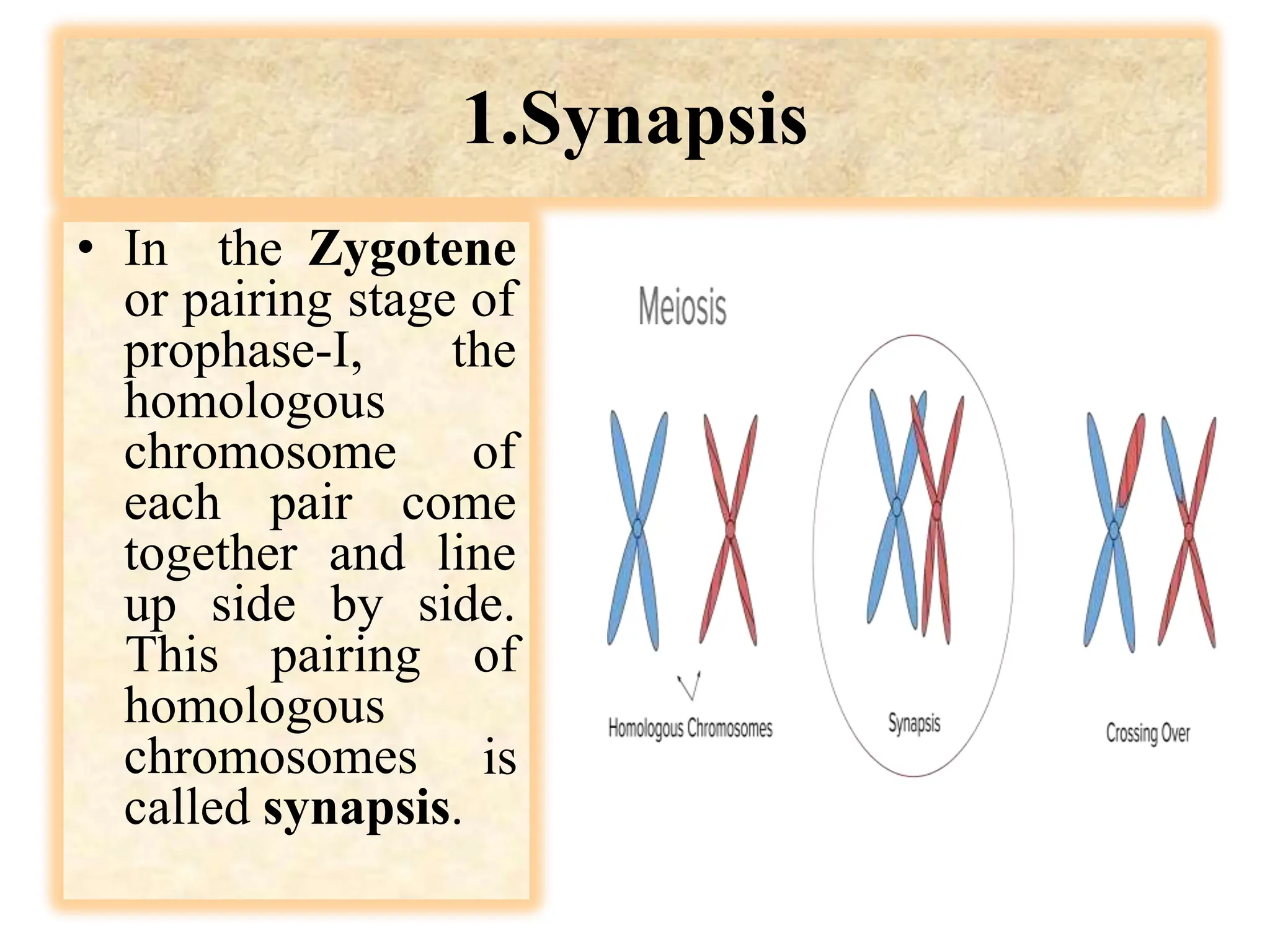 1.Synapsis

• In the Zygotene or pairing stage of prophase-I, the homologous chromosome of each pair come together and line up side by side. This pairing of homologous chromosomes is called synapsis.

Meiosis

Homologous Chromosomes

Synapsis

Crossing Over